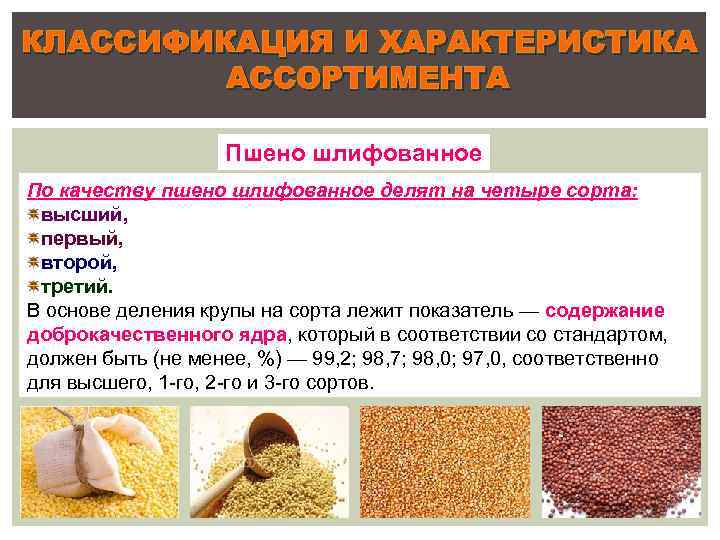 КЛАССИФИКАЦИЯ И ХАРАКТЕРИСТИКА АССОРТИМЕНТА

Пшено шлифованное

По качеству пшено шлифованное делят на четыре сорта:
высший,
первый,
второй,
третий.
В основе деления крупы на сорта лежит показатель — содержание доброкачественного ядра, который в соответствии со стандартом, должен быть (не менее, %) — 99,2; 98,7; 98,0; 97,0, соответственно для высшего, 1-го, 2-го и 3-го сортов.